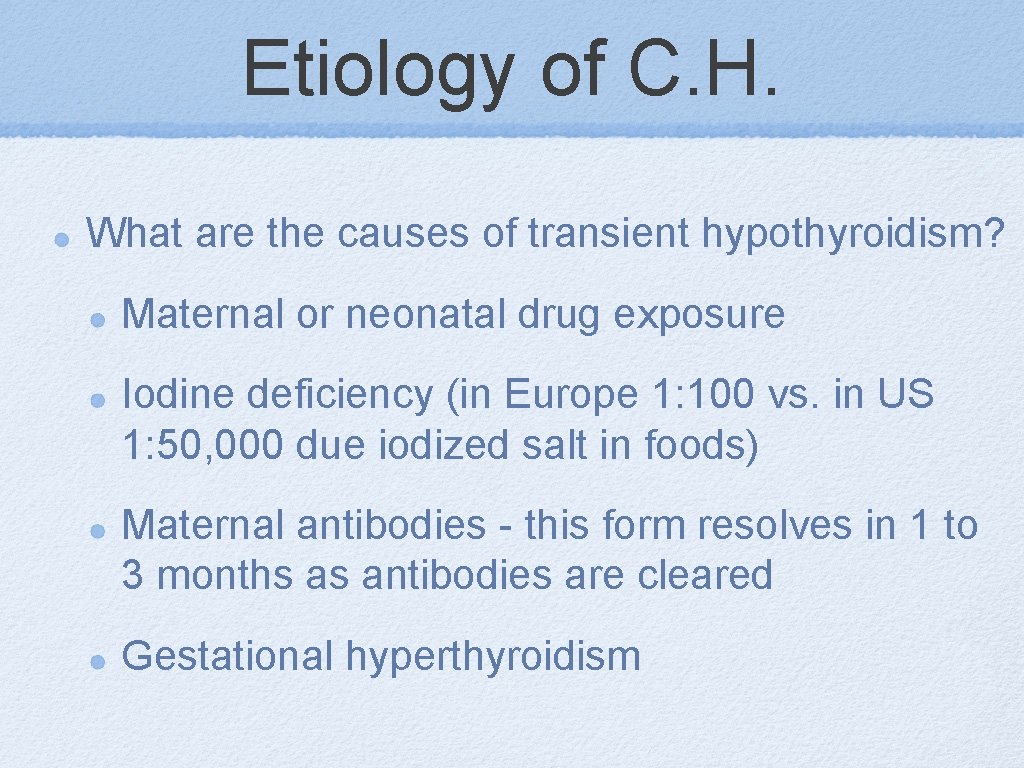 Etiology of C.H.

What are the causes of transient hypothyroidism?

Maternal or neonatal drug exposure

Iodine deficiency (in Europe 1: 100 vs. in US 1: 50, 000 due iodized salt in foods)

Maternal antibodies - this form resolves in 1 to 3 months as antibodies are cleared

Gestational hyperthyroidism